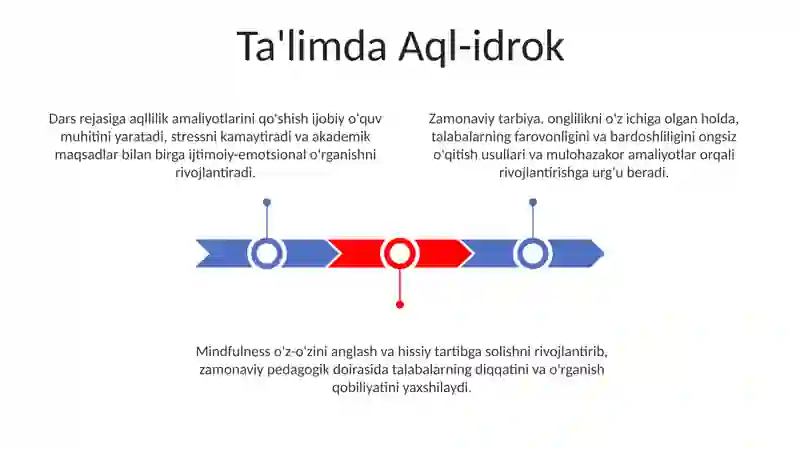 Ta'limda Aql-idrok

Dars rejasiga aqllilik amaliyotlarini qo'shish ijobiy o'quv muhitini yaratadi, stressni kamaytiradi va akademik maqsadlar bilan birga ijtimoiy-emotsional o'rganishni rivojlantiradi.

Zamonaviy tarbiya, onglilikni o'z ichiga olgan holda, talabalarning farovonligini va bardoshliligini ongsiz o'qitish usullari va mulohazakor amaliyotlar orqali rivojlantirishga urg'u beradi.

Mindfulness o'z-o'zini anglash va hissiy tartibga solishni rivojlantirib, zamonaviy pedagogik doirasida talabalarning diqqatini va o'rganish qobiliyatini yaxshilaydi.